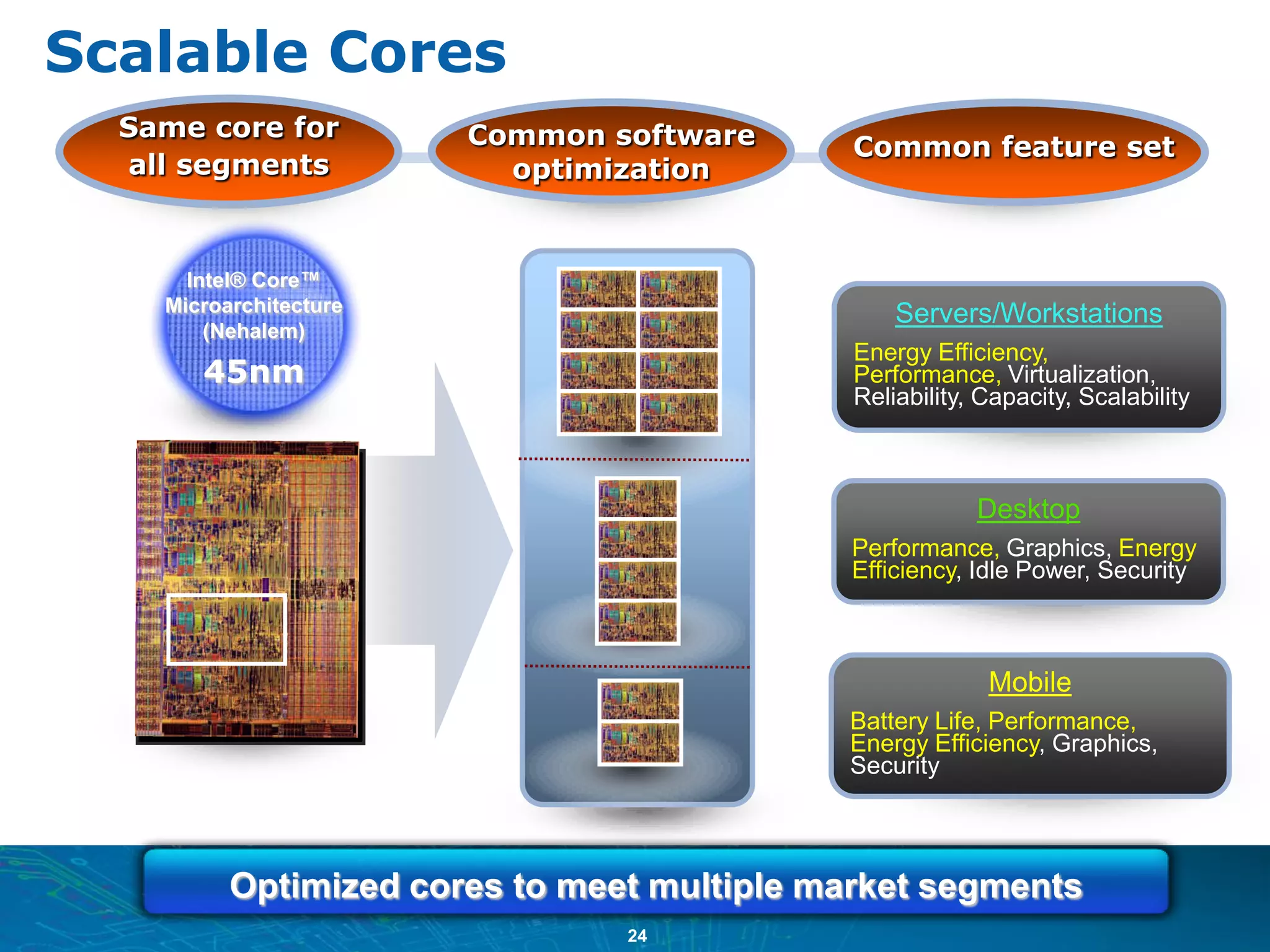 Scalable Cores

Same core for all segments

Common software optimization

Common feature set

Intel® Core™ Microarchitecture (Nehalem)

45nm

Servers/Workstations

Energy Efficiency, Performance, Virtualization, Reliability, Capacity, Scalability

Desktop

Performance, Graphics, Energy Efficiency, Idle Power, Security

Mobile

Battery Life, Performance, Energy Efficiency, Graphics, Security

Optimized cores to meet multiple market segments

24